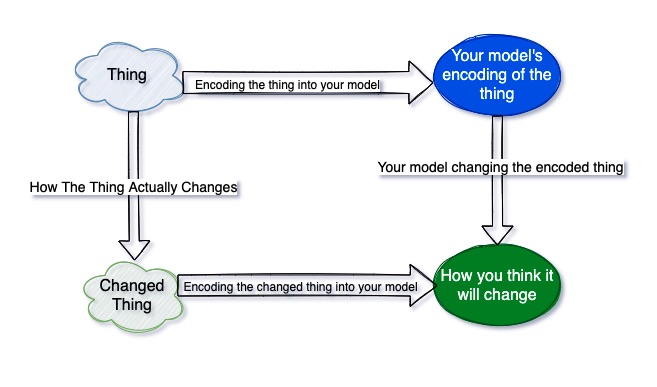 Thing

Encoding the thing into your model

Your model's encoding of the thing

How The Thing Actually Changes

Your model changing the encoded thing

Changed Thing

Encoding the changed thing into your model

How you think it will change